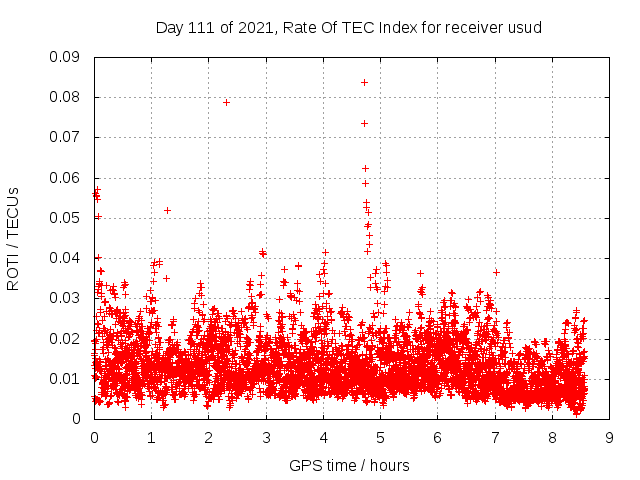 Day 111 of 2021, Rate Of TEC Index for receiver usud

ROTI / TECUs

0.09
0.08
0.07
0.06
0.05
0.04
0.03
0.02
0.01
0

0 1 2 3 4 5 6 7 8 9

GPS time / hours